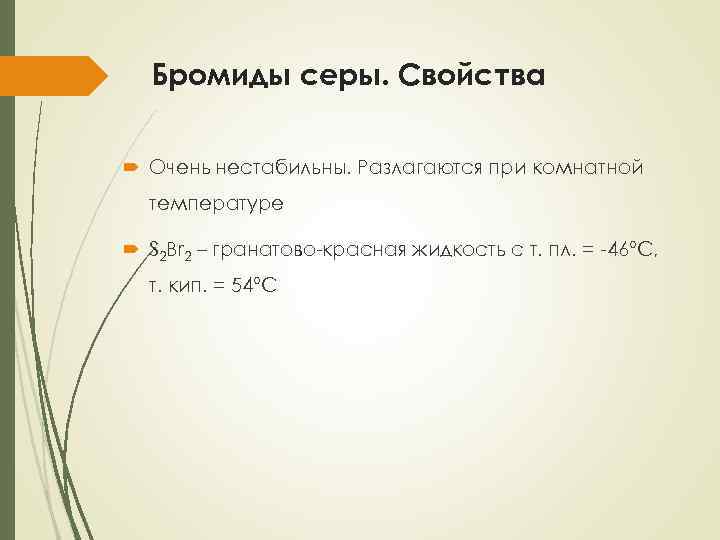 Бромиды серы. Свойства

Очень нестабильны. Разлагаются при комнатной температуре

$S_2Br_2$ – гранатово-красная жидкость с т. пл. = -46°С, т. кип. = 54°С